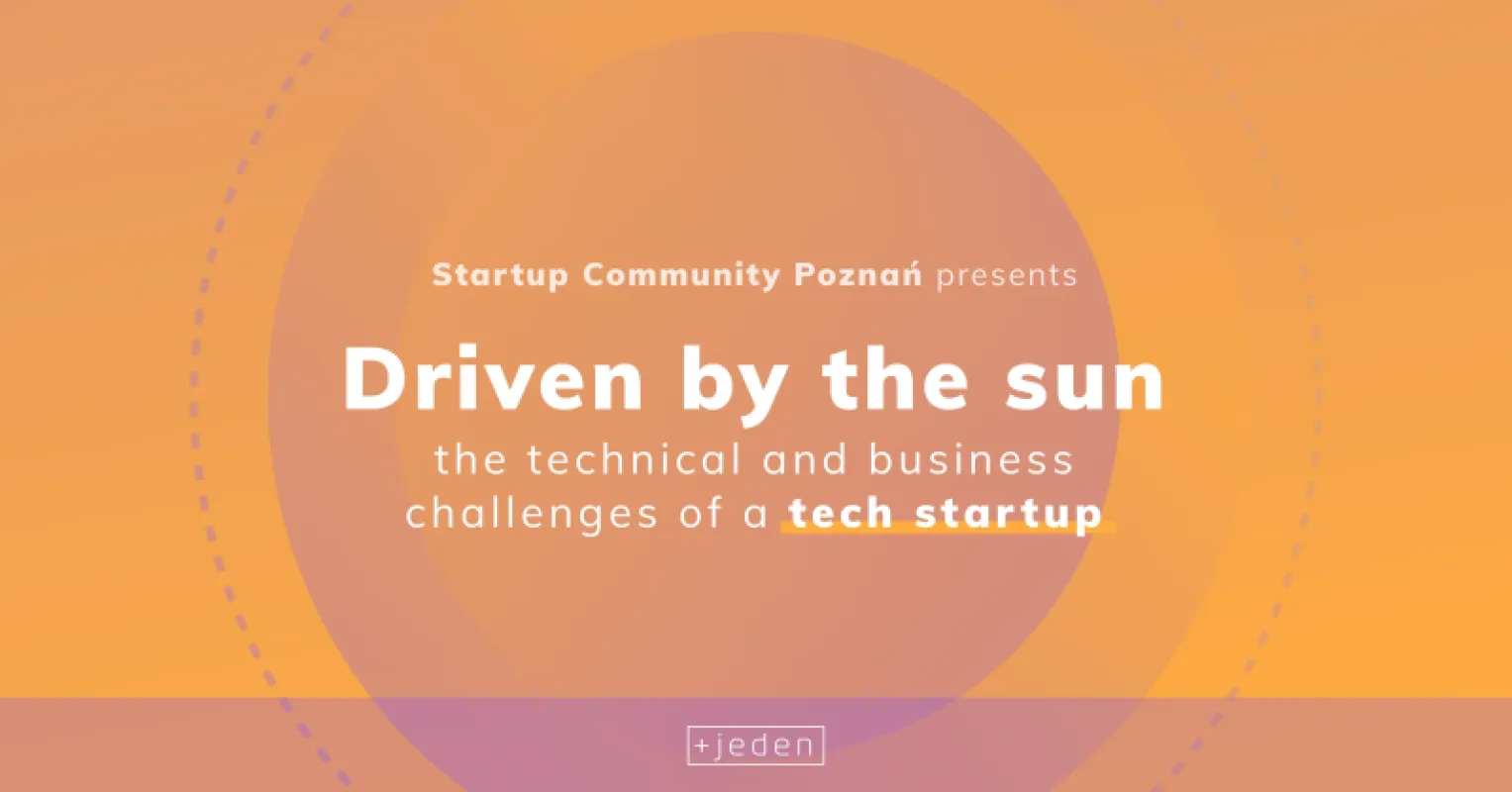 Startup Community Poznań presents

Driven by the sun

the technical and business challenges of a tech startup

+jeden